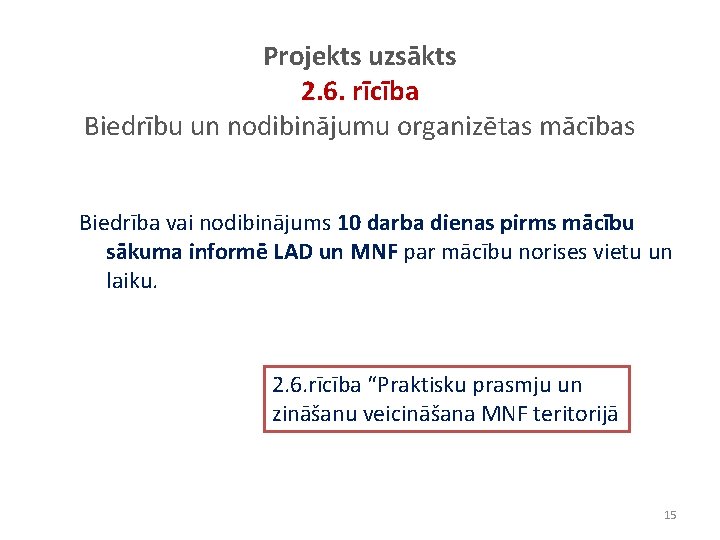 Projekts uzsākts
2.6. rīcība
Biedrību un nodibinājumu organizētas mācības

Biedrība vai nodibinājums 10 darba dienas pirms mācību sākuma informē LAD un MNF par mācību norises vietu un laiku.

2.6.rīcība “Praktisku prasmju un zināšanu veicināšana MNF teritorijā

15